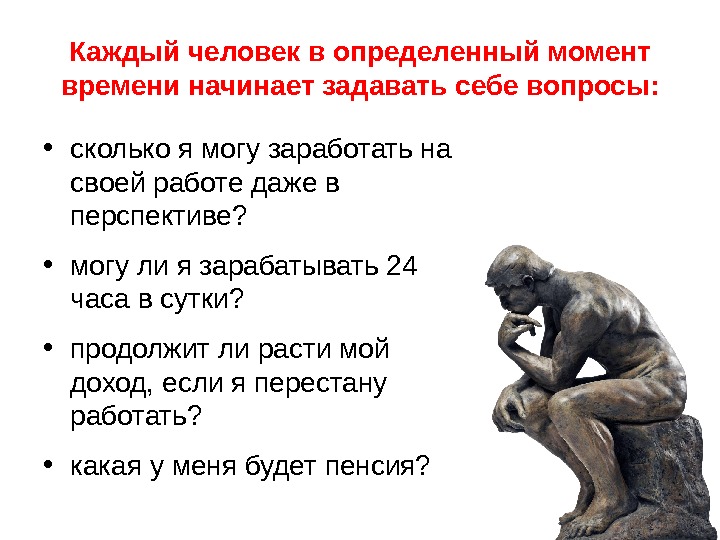 Каждый человек в определенный момент времени начинает задавать себе вопросы:

• сколько я могу заработать на своей работе даже в перспективе?

• могу ли я зарабатывать 24 часа в сутки?

• продолжит ли расти мой доход, если я перестану работать?

• какая у меня будет пенсия?